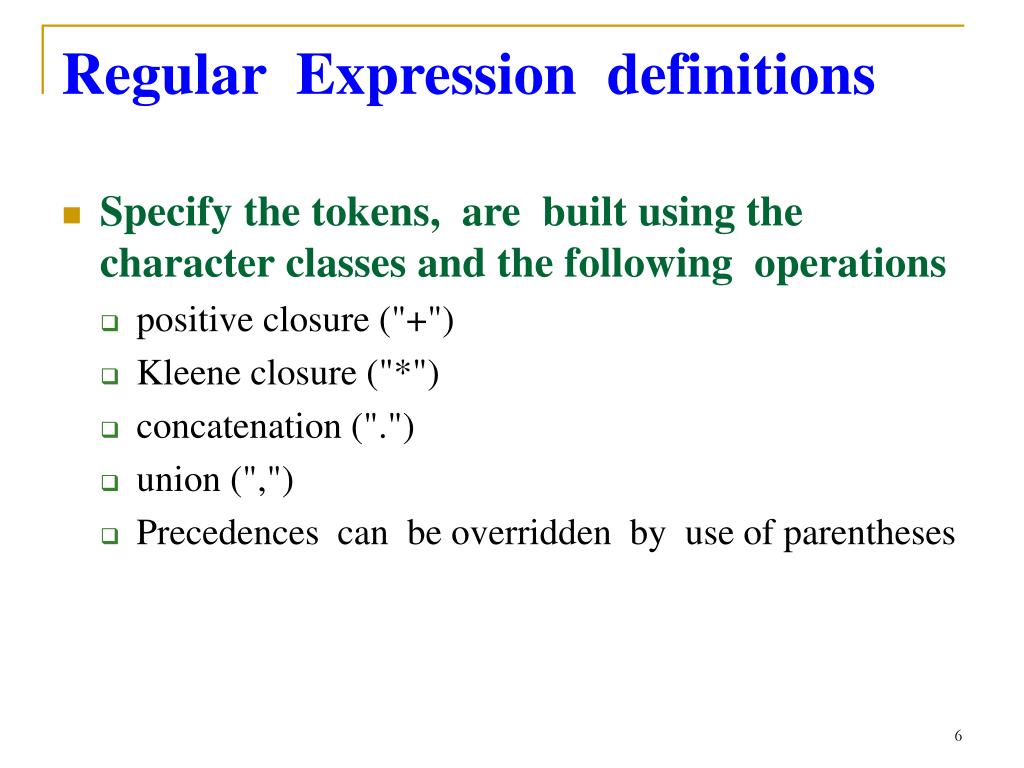 Regular Expression definitions

Specify the tokens, are built using the character classes and the following operations

positive closure ("+")

Kleene closure ("*")

concatenation (".")

union (",")

Precedences can be overridden by use of parentheses

6